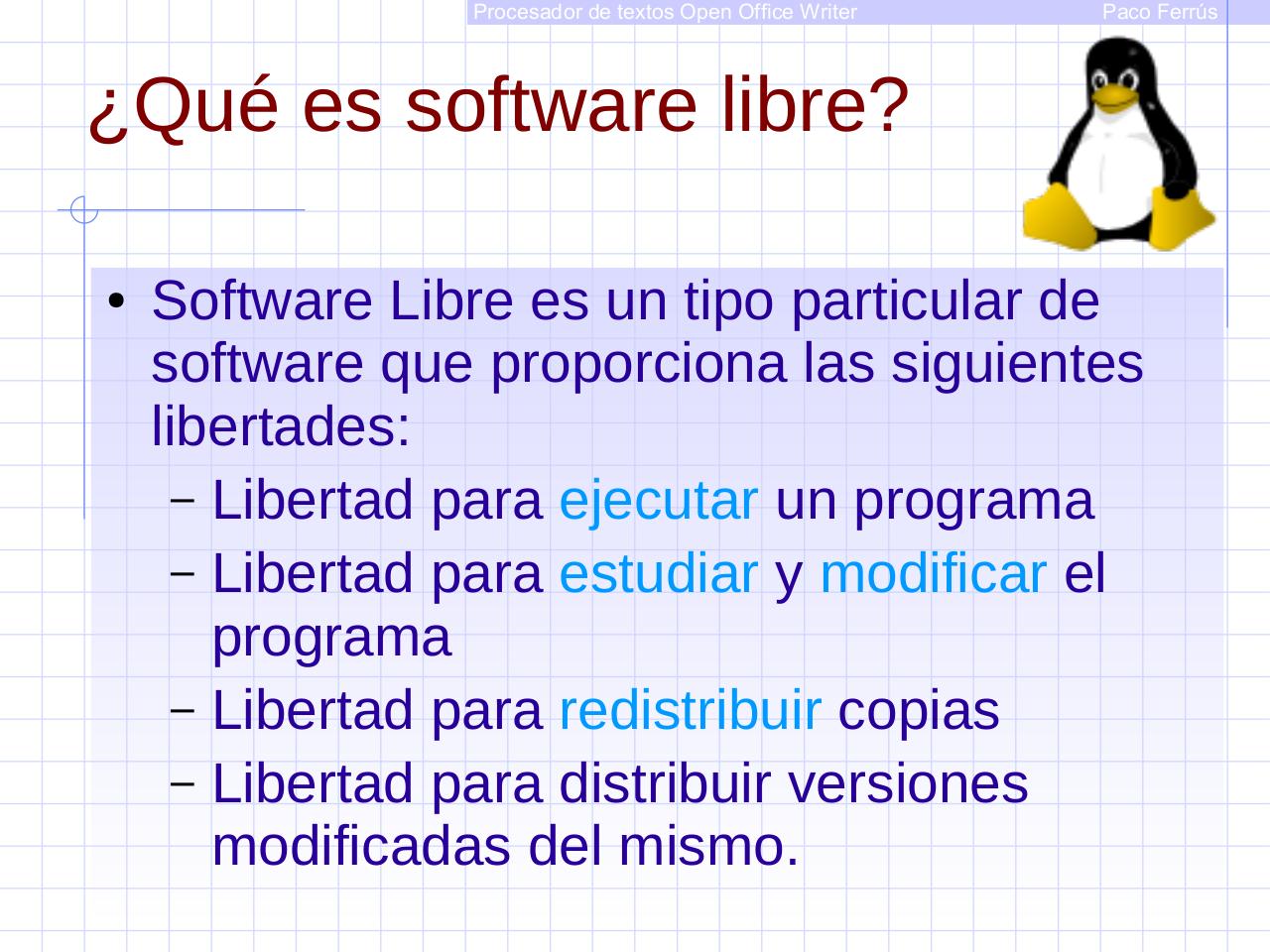 Procesador de textos Open Office Writer Paco Ferrús

¿Qué es software libre?

• Software Libre es un tipo particular de software que proporciona las siguientes libertades:
– Libertad para ejecutar un programa
– Libertad para estudiar y modificar el programa
– Libertad para redistribuir copias
– Libertad para distribuir versiones modificadas del mismo.